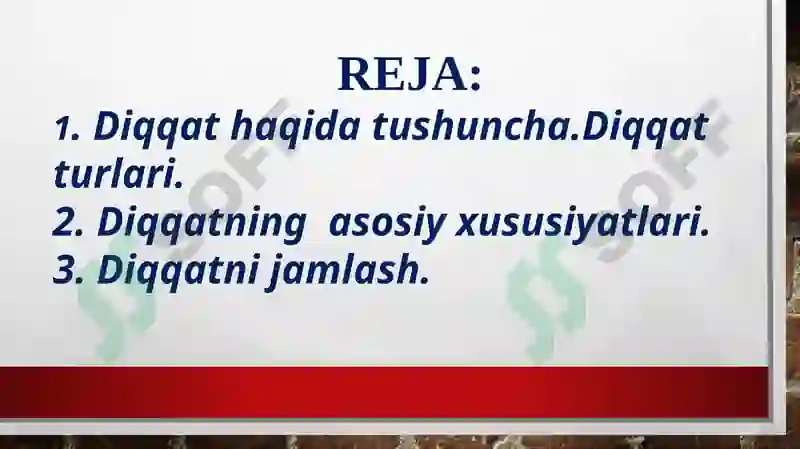 REJA:

1. Diqqat haqida tushuncha.Diqqat turlari.
2. Diqqatning asosiy xususiyatlari.
3. Diqqatni jamlash.

SOFF

SOFF